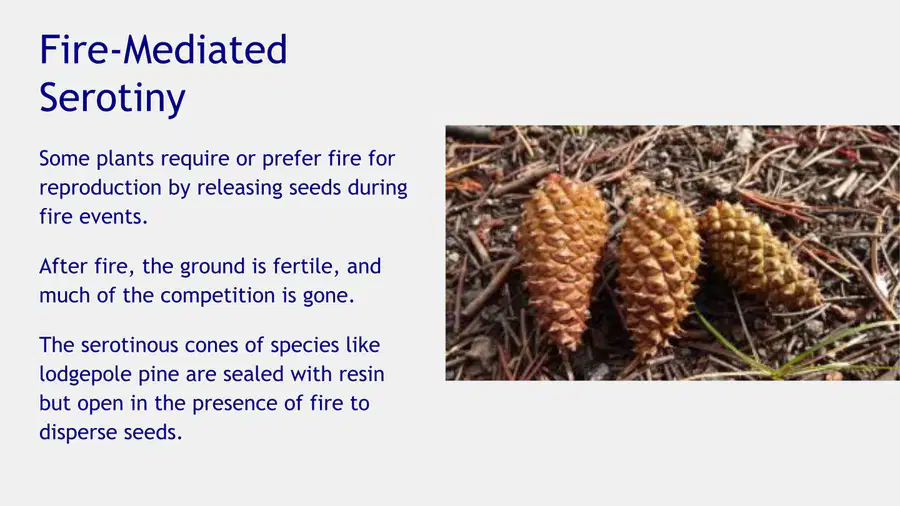 Fire-Mediated Serotiny

Some plants require or prefer fire for reproduction by releasing seeds during fire events.

After fire, the ground is fertile, and much of the competition is gone.

The serotinous cones of species like lodgepole pine are sealed with resin but open in the presence of fire to disperse seeds.